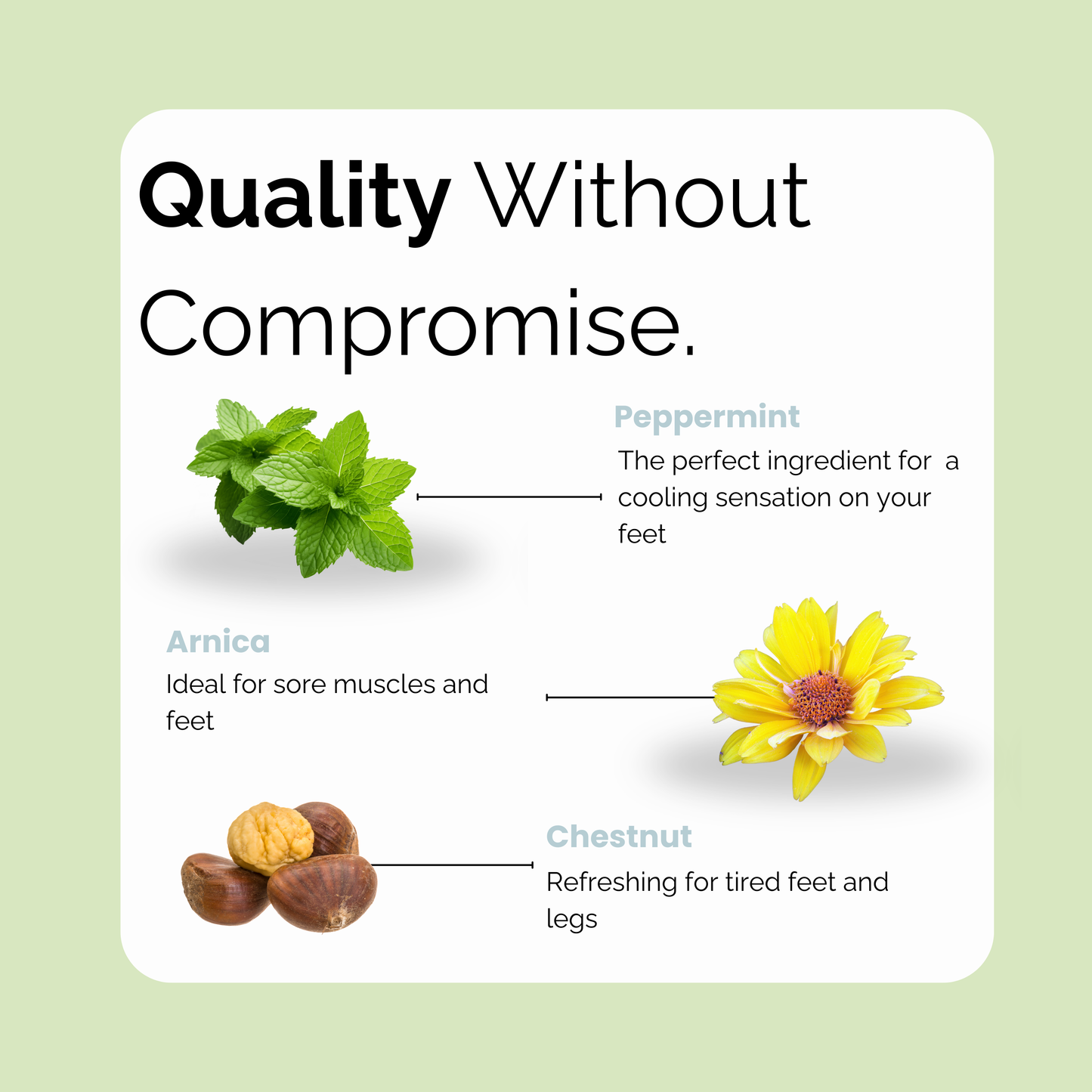 Quality Without Compromise.

Peppermint
The perfect ingredient for a cooling sensation on your feet

Arnica
Ideal for sore muscles and feet

Chestnut
Refreshing for tired feet and legs